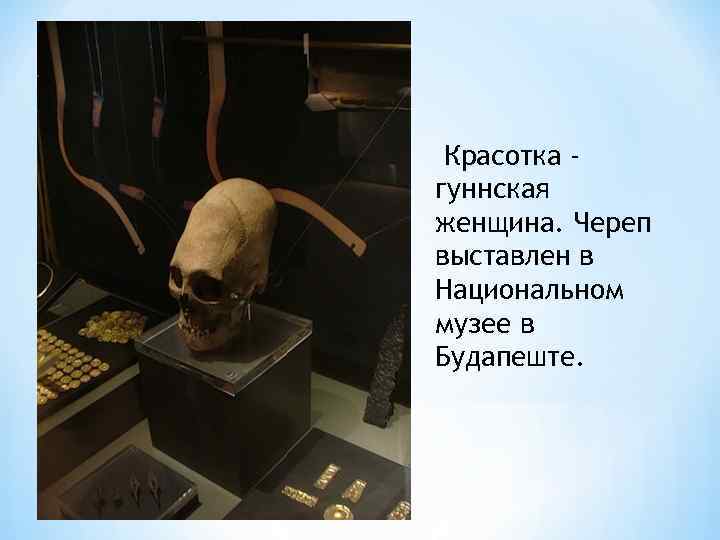 Красотка - гуннская женщина. Череп выставлен в Национальном музее в Будапеште.